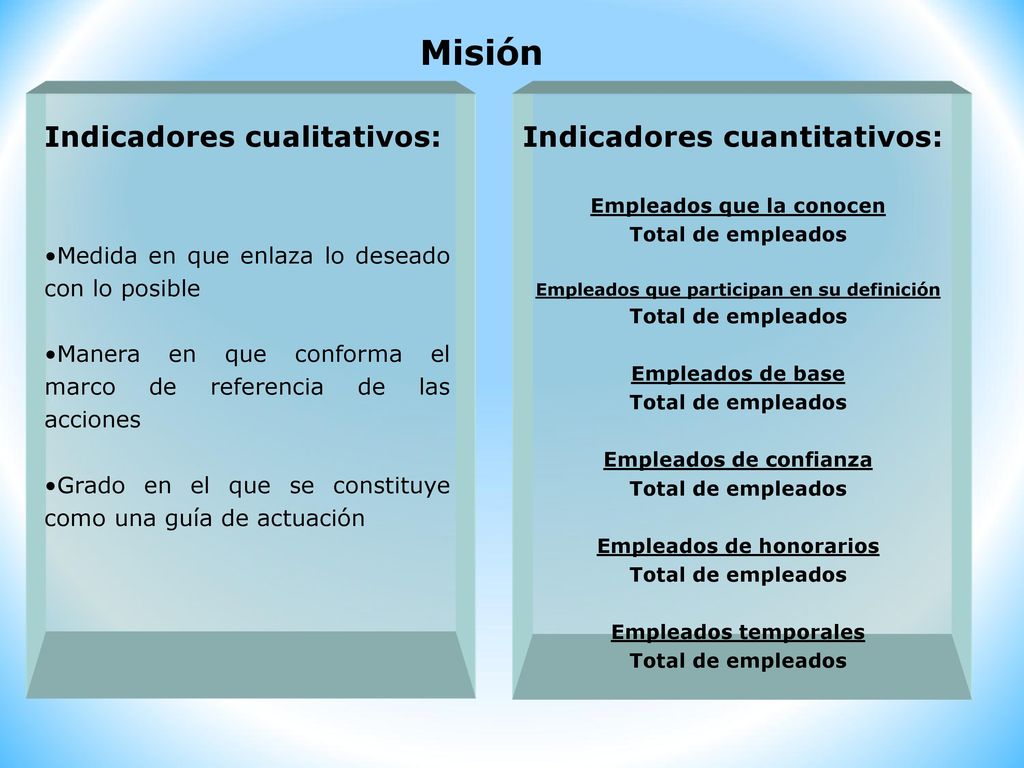 Misión

Indicadores cualitativos:

•Medida en que enlaza lo deseado con lo posible

•Manera en que conforma el marco de referencia de las acciones

•Grado en el que se constituye como una guía de actuación

Indicadores cuantitativos:

Empleados que la conocen
Total de empleados

Empleados que participan en su definición
Total de empleados

Empleados de base
Total de empleados

Empleados de confianza
Total de empleados

Empleados de honorarios
Total de empleados

Empleados temporales
Total de empleados